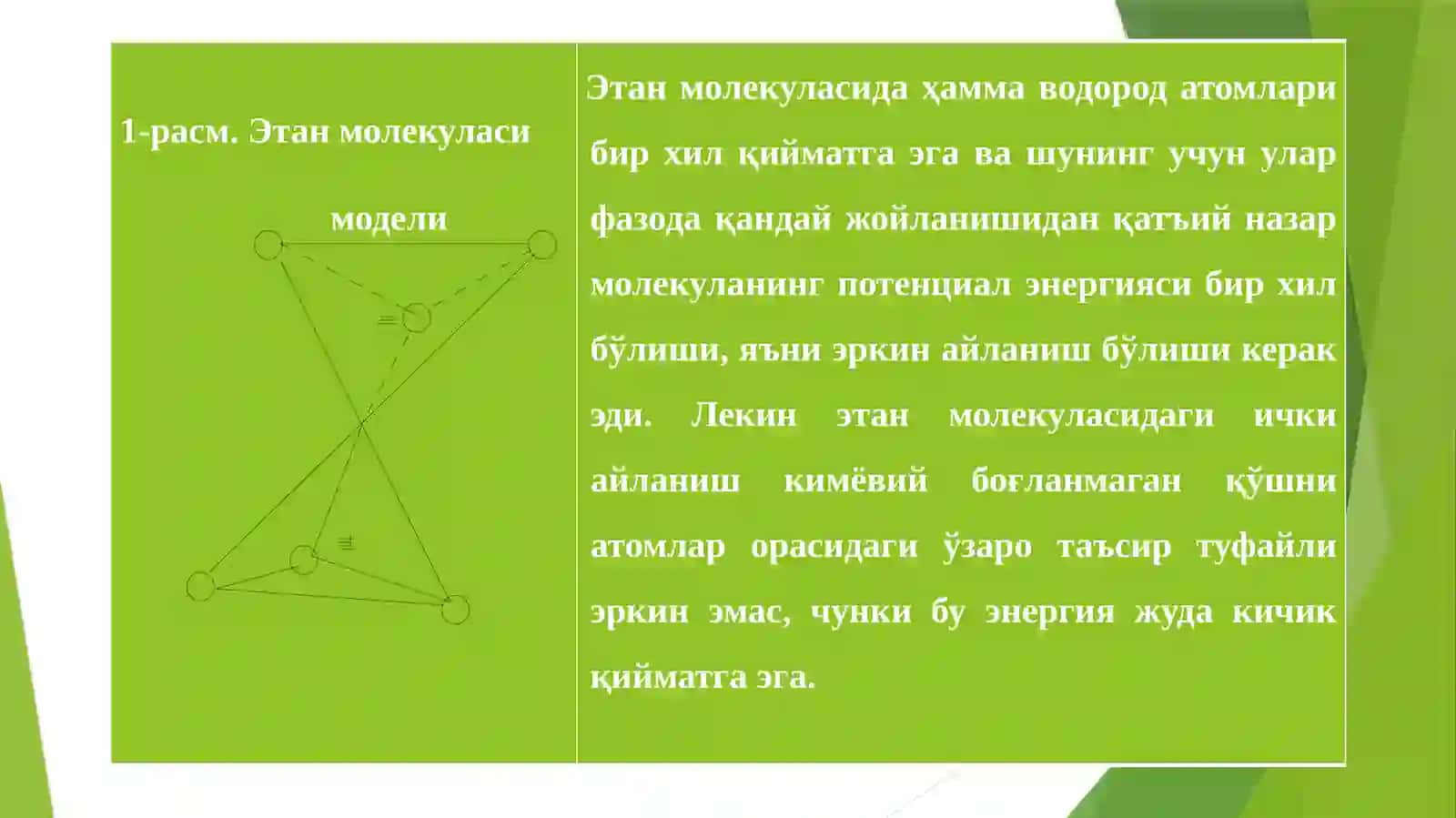 1-расм. Этан молекуласи модели

Этан молекуласида ҳамма водород атомлари бир хил қийматга эга ва шунинг учун улар фазода қандай жойланишидан қатъий назар молекуланинг потенциал энергияси бир хил бўлиши, яъни эркин айланиш бўлиши керак эди. Лекин этан молекуласидаги ички айланиш кимёвий боғланмаган қўшни атомлар орасидаги ўзаро таъсир туфайли эркин эмас, чунки бу энергия жуда кичик қийматга эга.